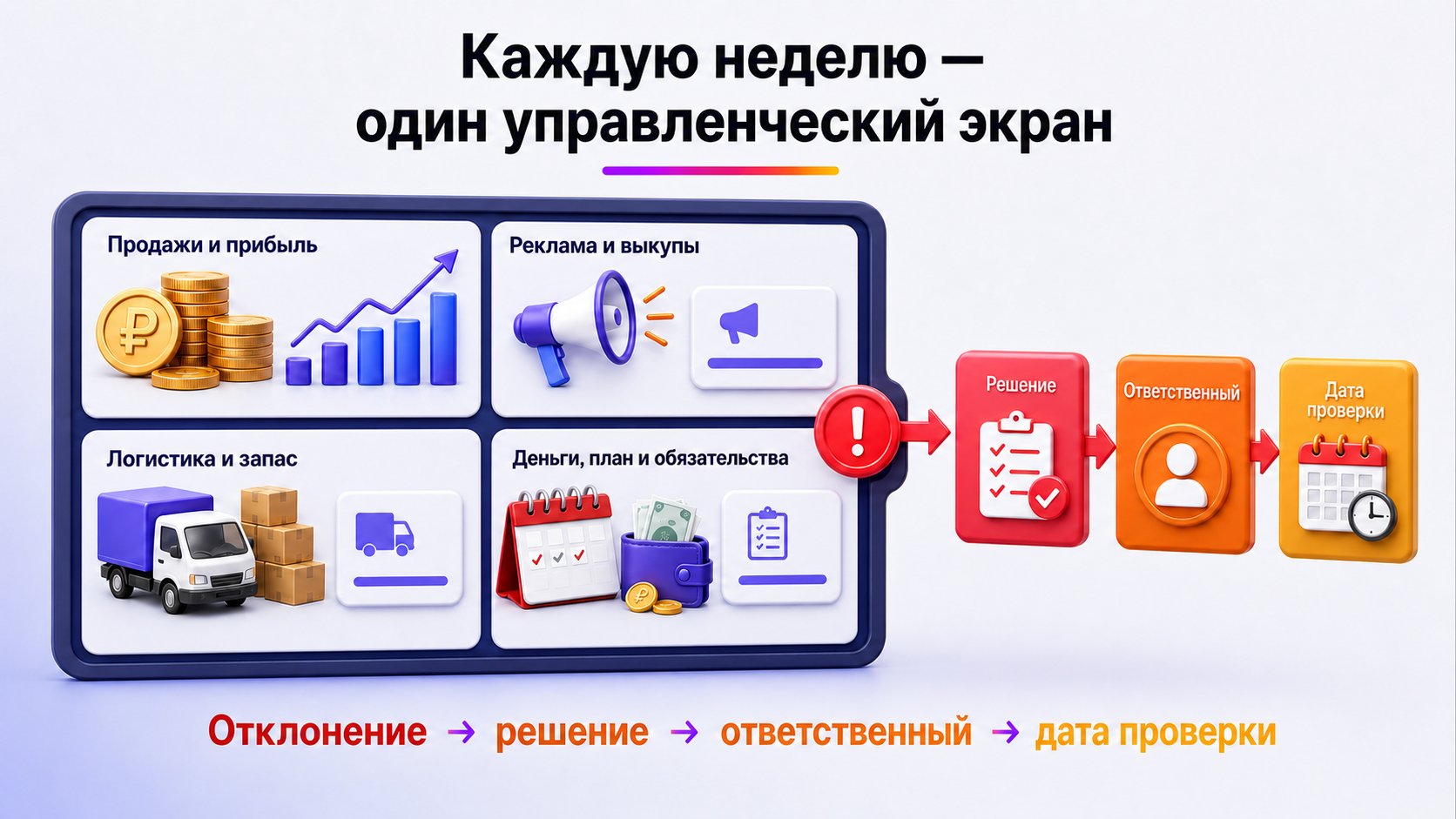 Каждую неделю — один управленческий экран

Продажи и прибыль

Реклама и выкупы

Логистика и запас

Деньги, план и обязательства

Решение

Ответственный

Дата проверки

Отклонение → решение → ответственный → дата проверки